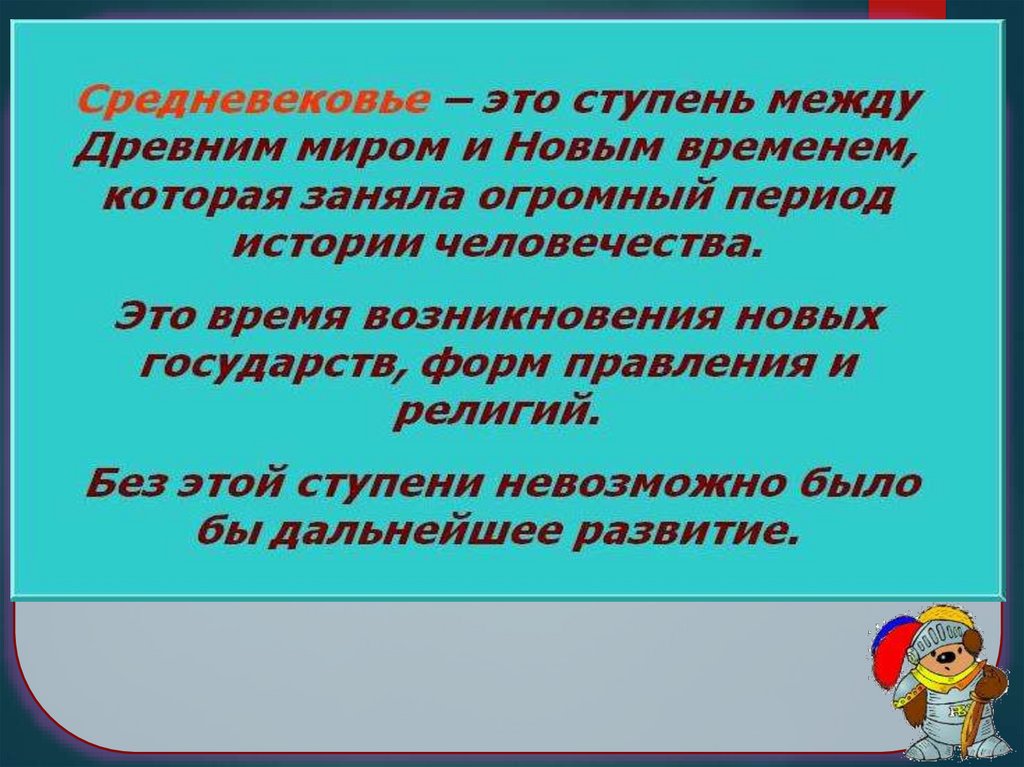 Средневековье – это ступень между Древним миром и Новым временем, которая заняла огромный период истории человечества.

Это время возникновения новых государств, форм правления и религий.

Без этой ступени невозможно было бы дальнейшее развитие.